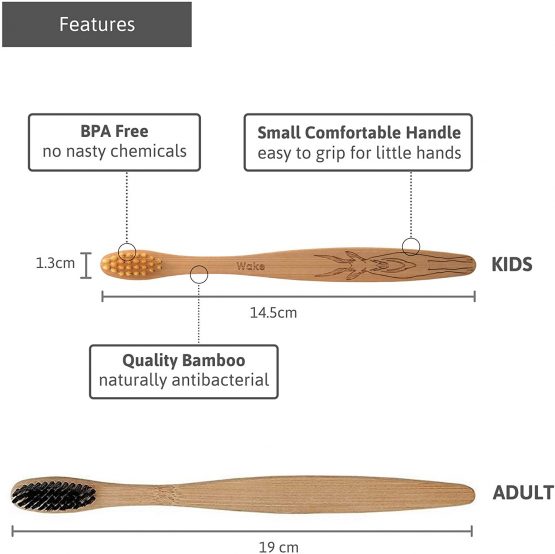 Features

BPA Free
no nasty chemicals

Small Comfortable Handle
easy to grip for little hands

1.3cm

Wake

KIDS

14.5cm

Quality Bamboo
naturally antibacterial

ADULT

19 cm